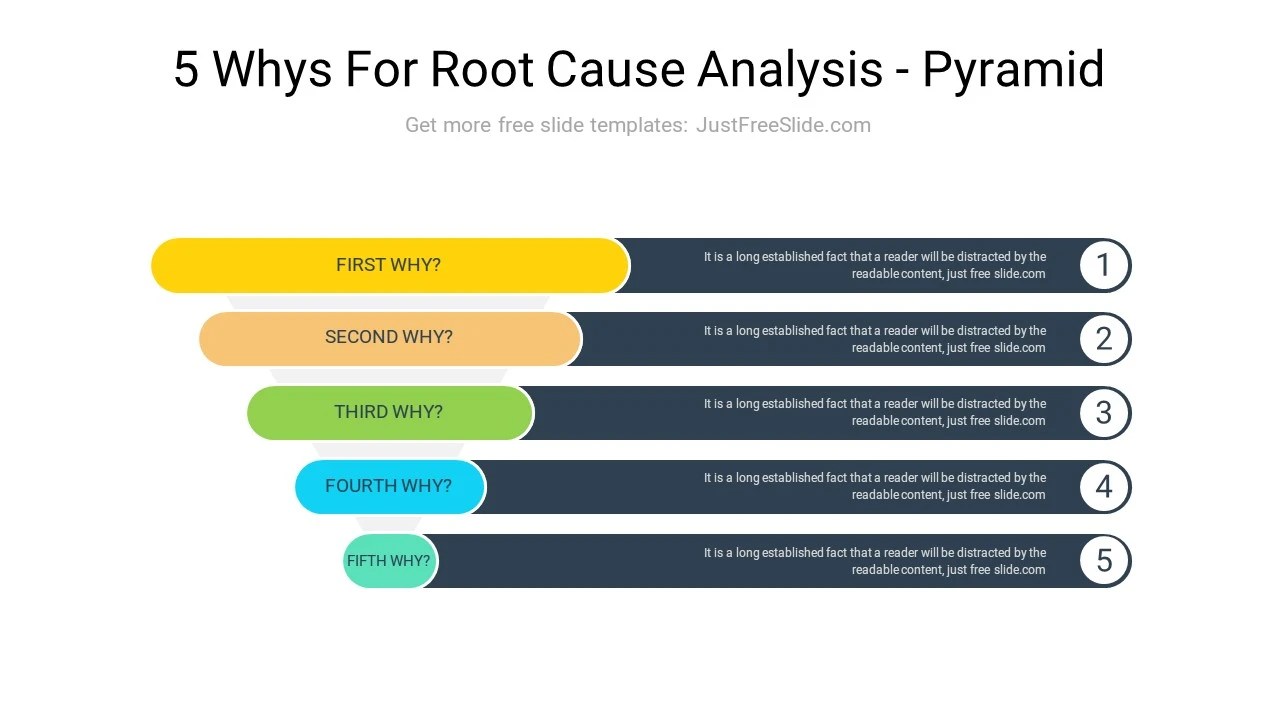 5 Whys For Root Cause Analysis - Pyramid

Get more free slide templates: JustFreeSlide.com

FIRST WHY?

It is a long established fact that a reader will be distracted by the readable content, just free slide.com

1

SECOND WHY?

It is a long established fact that a reader will be distracted by the readable content, just free slide.com

2

THIRD WHY?

It is a long established fact that a reader will be distracted by the readable content, just free slide.com

3

FOURTH WHY?

It is a long established fact that a reader will be distracted by the readable content, just free slide.com

4

FIFTH WHY?

It is a long established fact that a reader will be distracted by the readable content, just free slide.com

5